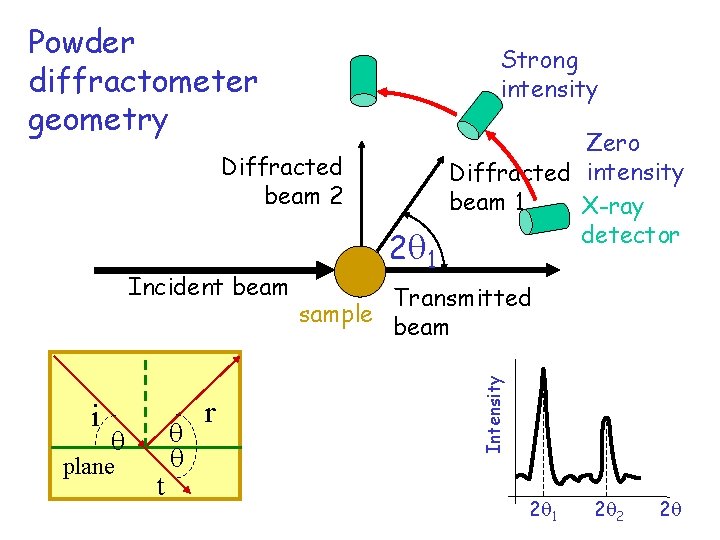 Powder diffractometer geometry

Strong intensity

Zero intensity

X-ray detector

Diffracted beam 2

Diffracted beam 1

$2\theta_1$

Incident beam

sample

Transmitted beam

i

r

$\theta$

$\theta$

$\theta$

plane

t

Intensity

$2\theta_1$

$2\theta_2$

$2\theta$